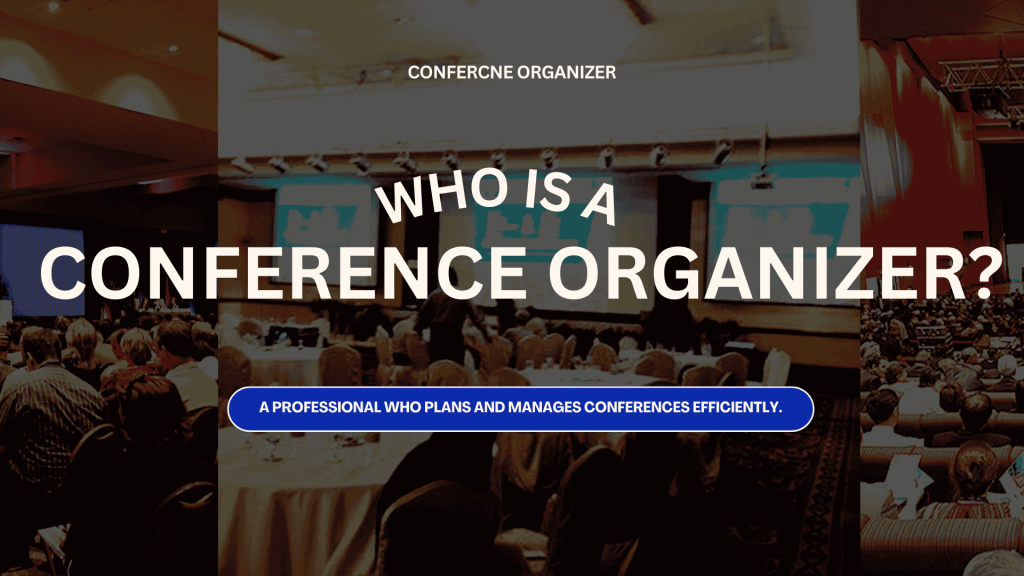 CONFERCNE ORGANIZER

WHO IS A

CONFERENCE ORGANIZER?

A PROFESSIONAL WHO PLANS AND MANAGES CONFERENCES EFFICIENTLY.